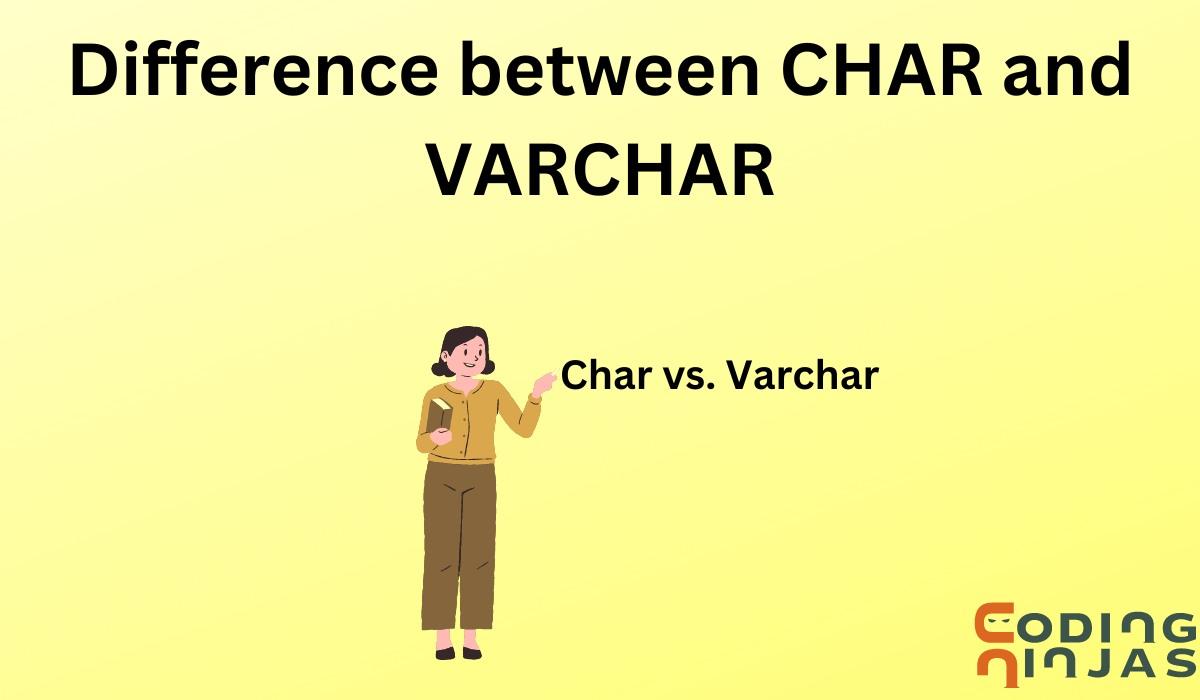 Difference between CHAR and VARCHAR

Char vs. Varchar

CODING NINJAS